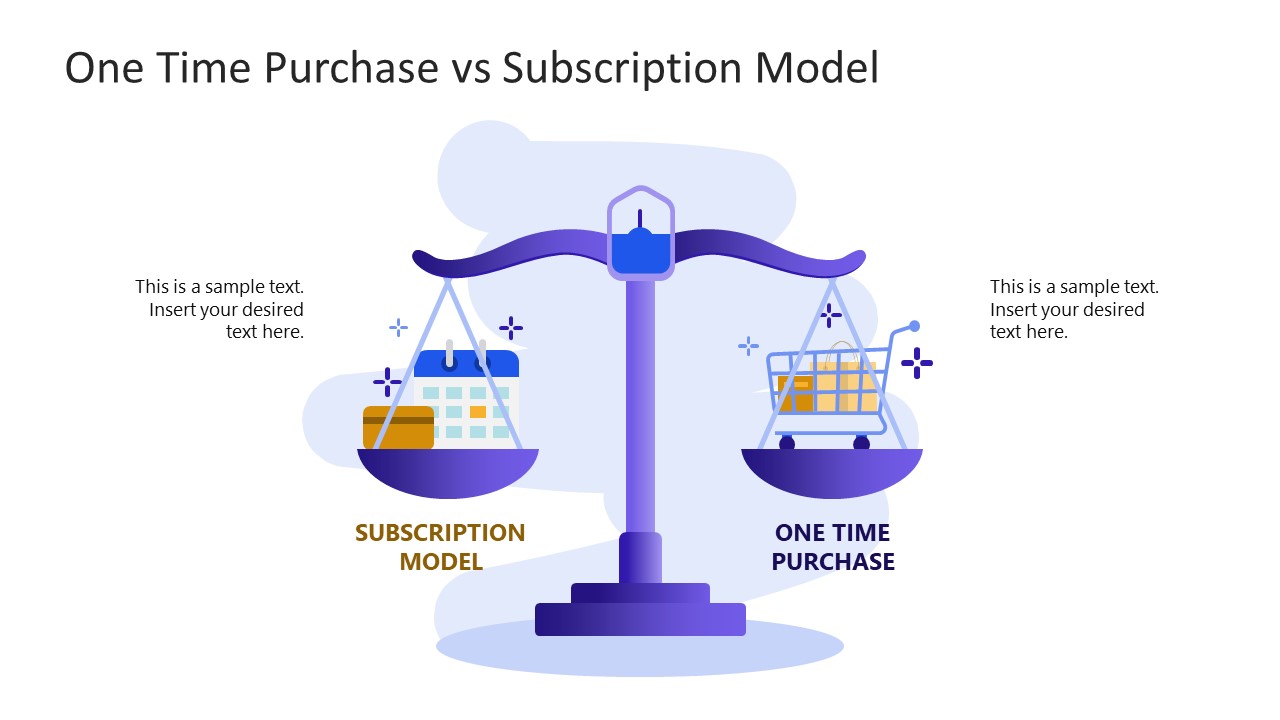 One Time Purchase vs Subscription Model

This is a sample text. Insert your desired text here.

SUBSCRIPTION MODEL

ONE TIME PURCHASE

This is a sample text. Insert your desired text here.